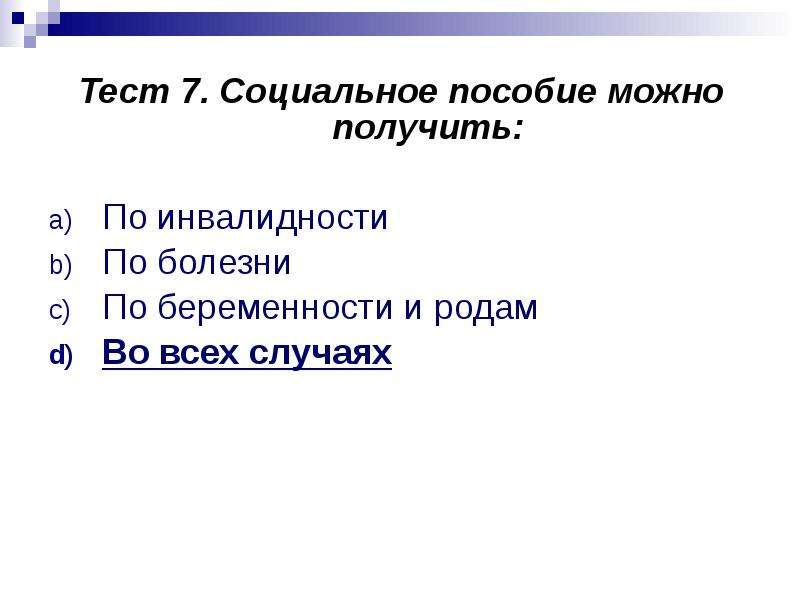 Тест 7. Социальное пособие можно получить:

a) По инвалидности
b) По болезни
c) По беременности и родам
d) Во всех случаях